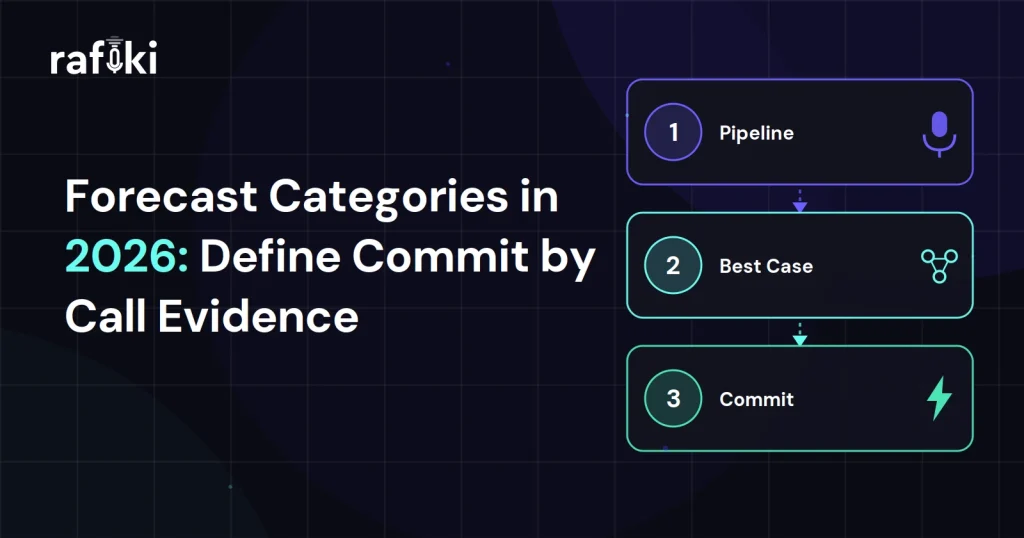 rafiki

Forecast Categories in 2026: Define Commit by Call Evidence

1 Pipeline

2 Best Case

3 Commit